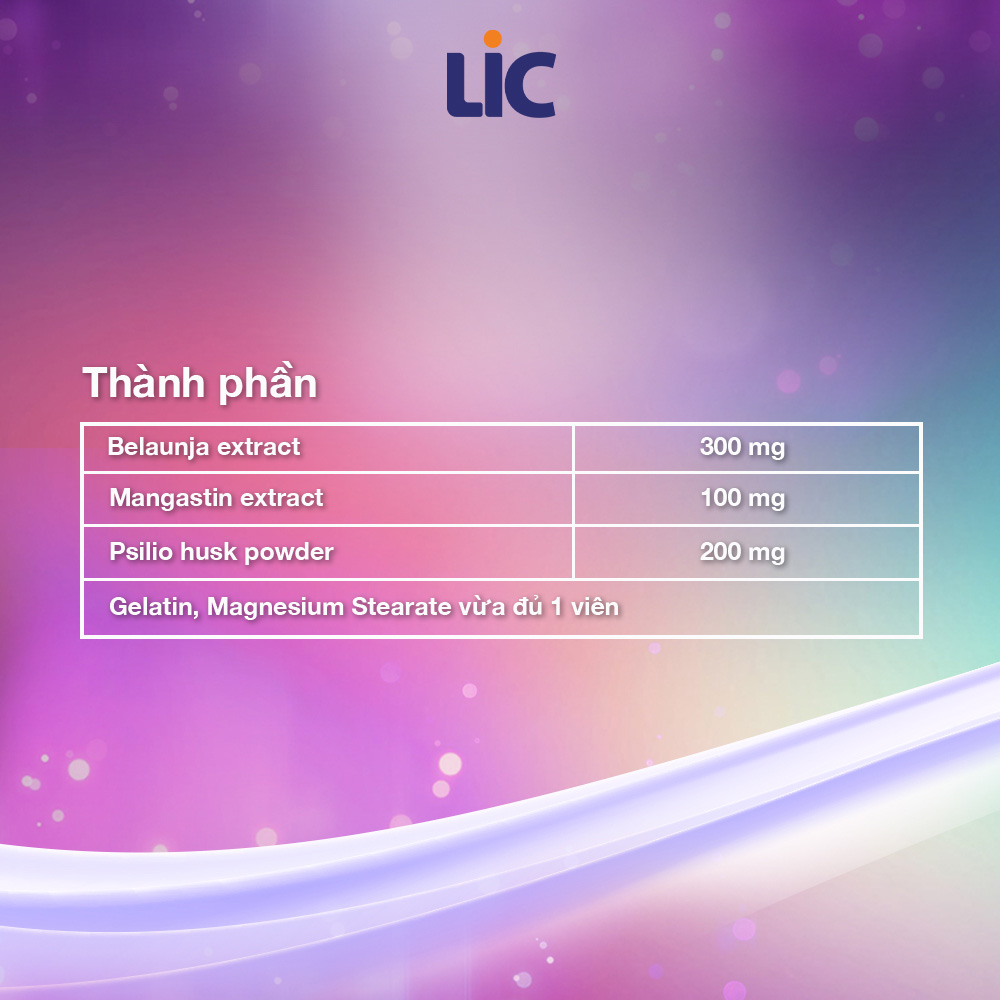 LIC

Thành phần

| Belaunja extract | 300 mg |
|---|---|
| Mangastin extract | 100 mg |
| Psilio husk powder | 200 mg |
| Gelatin, Magnesium Stearate vừa đủ 1 viên | |